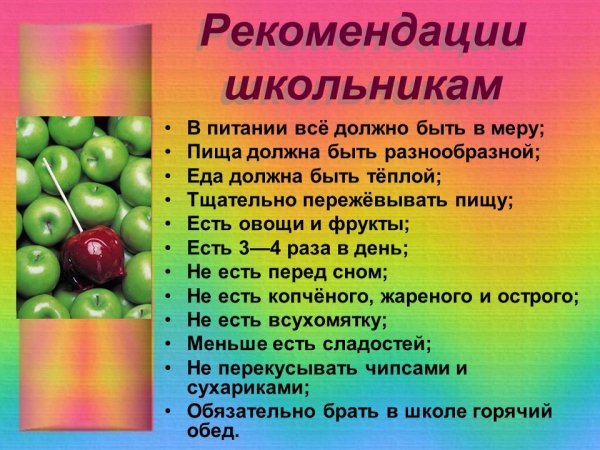 Рекомендации школьникам

• В питании всё должно быть в меру;
• Пища должна быть разнообразной;
• Еда должна быть тёплой;
• Тщательно пережёвывать пищу;
• Есть овощи и фрукты;
• Есть 3—4 раза в день;
• Не есть перед сном;
• Не есть копчёного, жареного и острого;
• Не есть всухомятку;
• Меньше есть сладостей;
• Не перекусывать чипсами и сухариками;
• Обязательно брать в школе горячий обед.